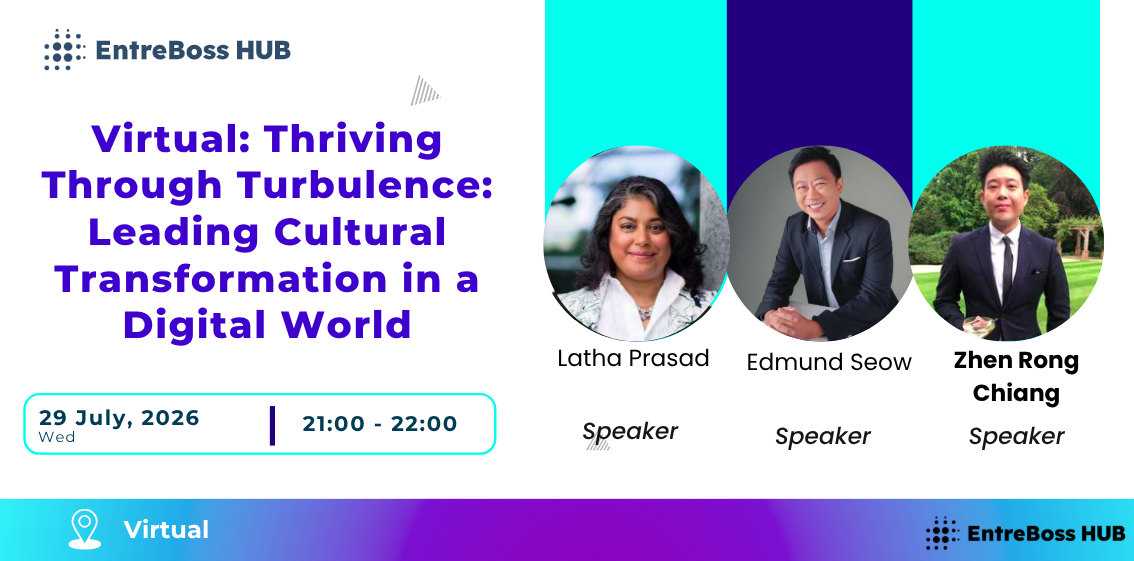 EntreBoss HUB

Virtual: Thriving Through Turbulence: Leading Cultural Transformation in a Digital World

29 July, 2026
Wed

21:00 - 22:00

Latha Prasad

Speaker

Edmund Seow

Speaker

Zhen Rong Chiang

Speaker

Virtual

EntreBoss HUB